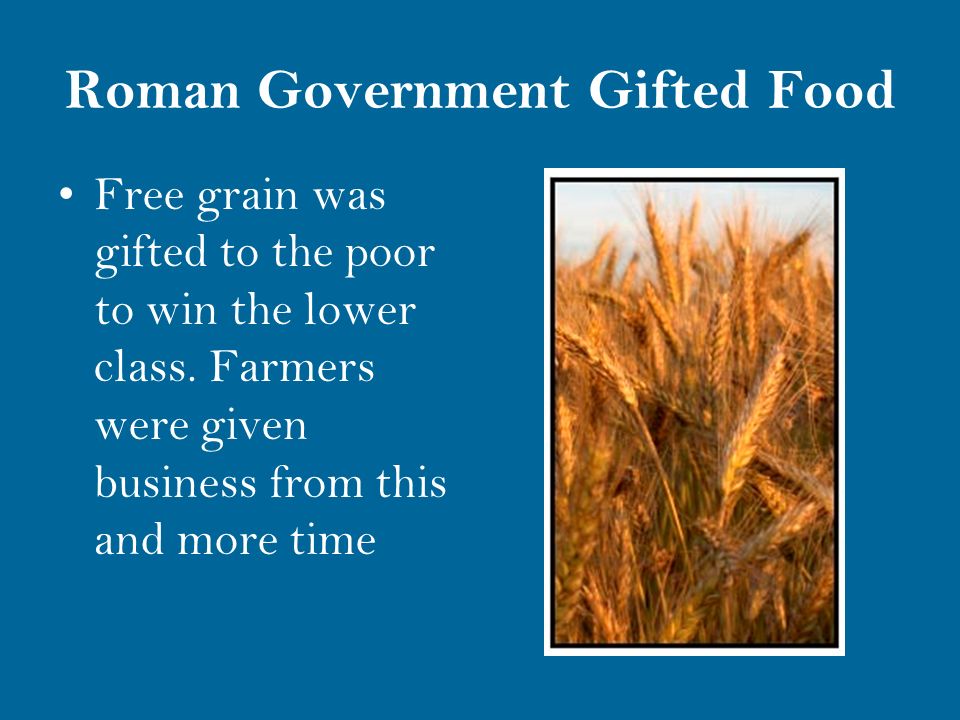 Roman Government Gifted Food

• Free grain was gifted to the poor to win the lower class. Farmers were given business from this and more time